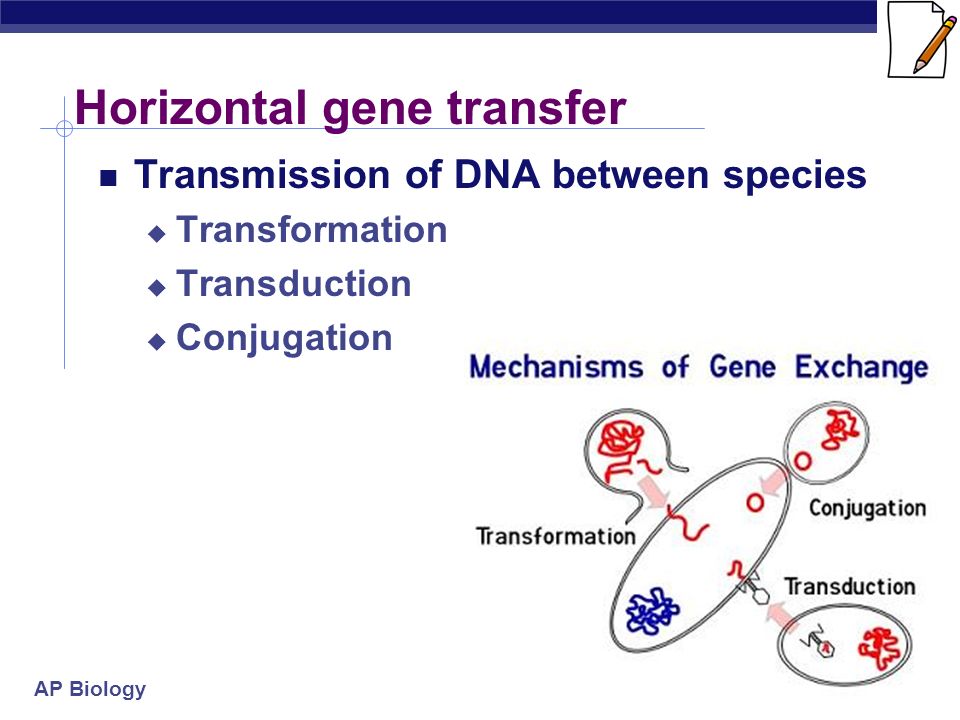 Horizontal gene transfer

Transmission of DNA between species

Transformation

Transduction

Conjugation

Mechanisms of Gene Exchange

Transformation

Conjugation

Transduction

AP Biology